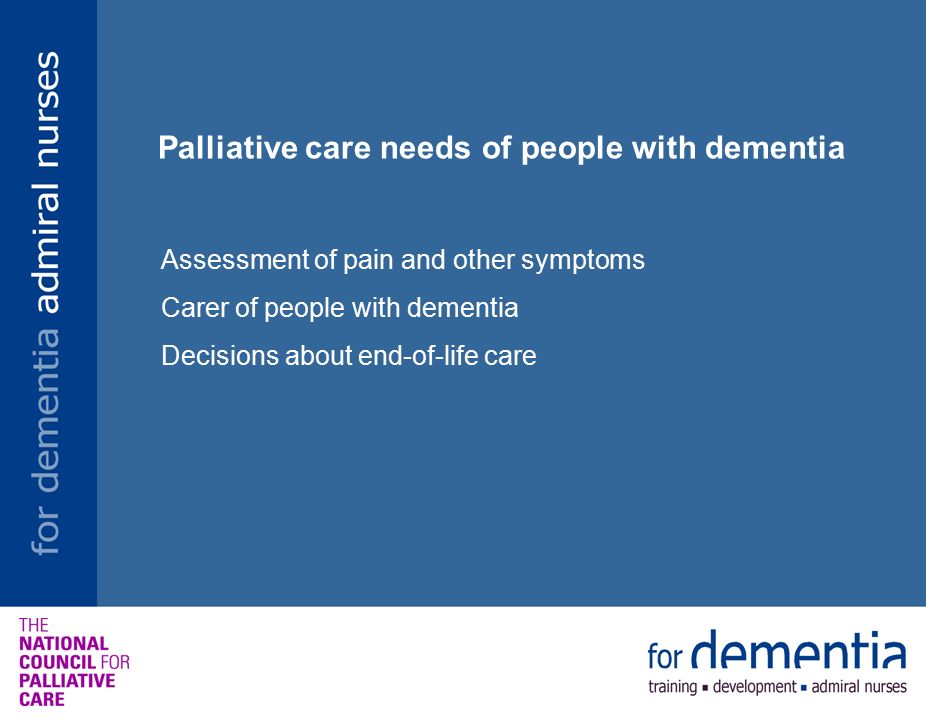 for dementia admiral nurses

Palliative care needs of people with dementia

Assessment of pain and other symptoms

Carer of people with dementia

Decisions about end-of-life care

THE NATIONAL COUNCIL FOR PALLIATIVE CARE

for dementia
training ▪ development ▪ admiral nurses